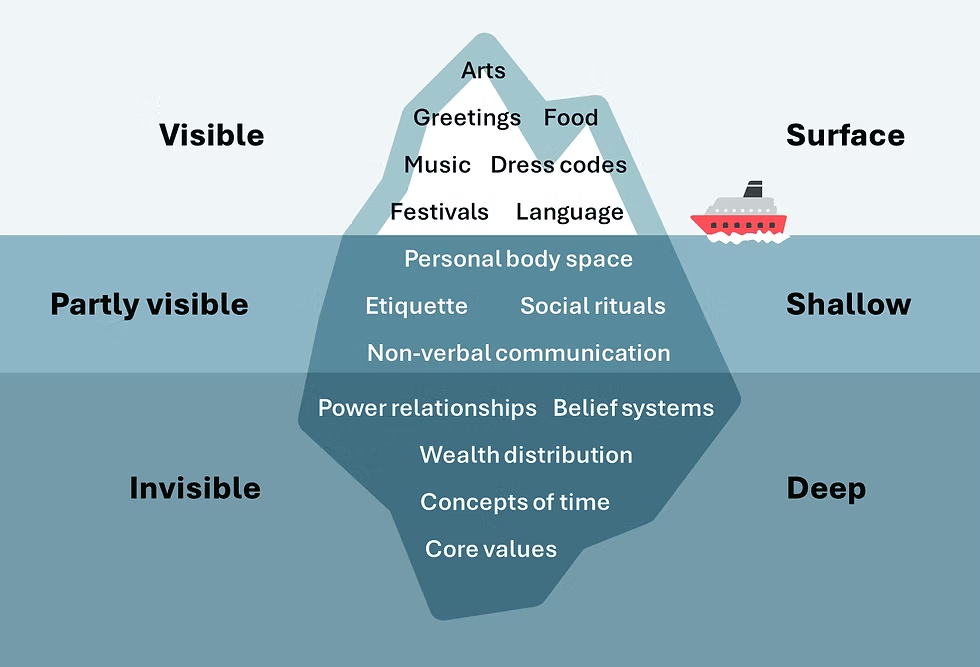 Visible

Arts

Greetings Food

Music Dress codes

Festivals Language

Surface

Partly visible

Personal body space

Etiquette Social rituals

Non-verbal communication

Shallow

Invisible

Power relationships Belief systems

Wealth distribution

Concepts of time

Core values

Deep